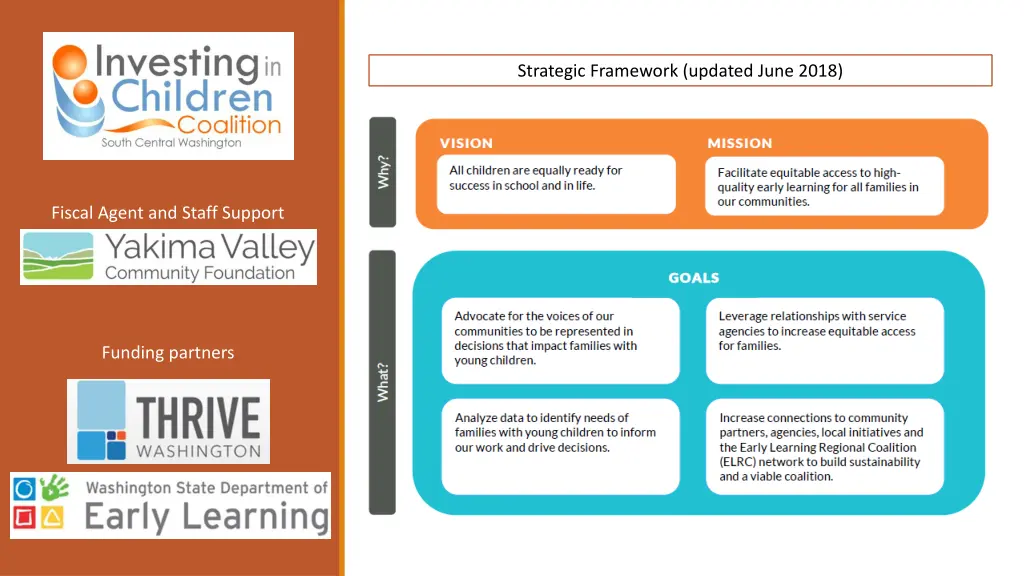 Investing in Children Coalition
South Central Washington

Fiscal Agent and Staff Support

Yakima Valley Community Foundation

Funding partners

THRIVE WASHINGTON

Washington State Department of Early Learning

Strategic Framework (updated June 2018)

Why?

VISION

All children are equally ready for success in school and in life.

MISSION

Facilitate equitable access to high-quality early learning for all families in our communities.

What?

GOALS

Advocate for the voices of our communities to be represented in decisions that impact families with young children.

Leverage relationships with service agencies to increase equitable access for families.

Analyze data to identify needs of families with young children to inform our work and drive decisions.

Increase connections to community partners, agencies, local initiatives and the Early Learning Regional Coalition (ELRC) network to build sustainability and a viable coalition.